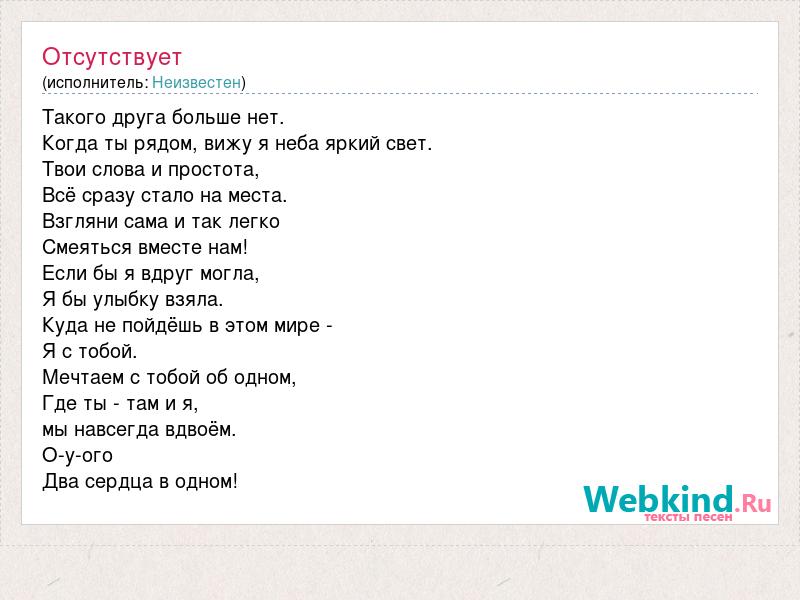 Отсутствует
(исполнитель: Неизвестен)

Такого друга больше нет.
Когда ты рядом, вижу я неба яркий свет.
Твои слова и простота,
Всё сразу стало на места.
Взгляни сама и так легко
Смеяться вместе нам!
Если бы я вдруг могла,
Я бы улыбку взяла.
Куда не пойдёшь в этом мире -
Я с тобой.
Мечтаем с тобой об одном,
Где ты - там и я,
мы навсегда вдвоём.
О-у-ого
Два сердца в одном!

Webkind.Ru
тексты песен